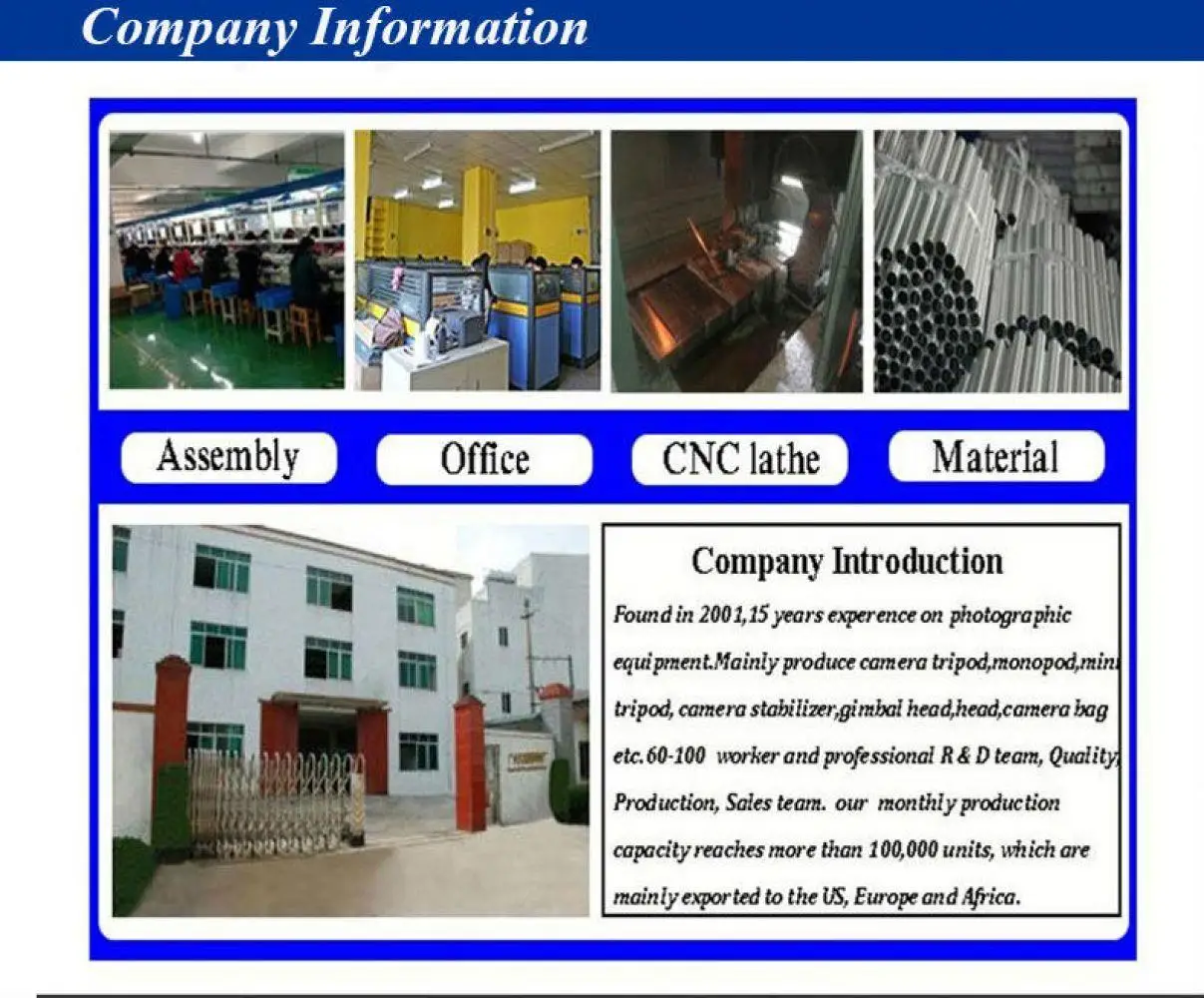 Company Information

Assembly

Office

CNC lathe

Material

Company Introduction

Found in 2001,15 years experence on photographic equipment.Mainly produce camera tripod,monopod,mini tripod, camera stabilizer,gimbal head,head,camera bag etc.60-100 worker and professional R & D team, Quality, Production, Sales team. our monthly production capacity reaches more than 100,000 units, which are mainly exported to the US, Europe and Africa.